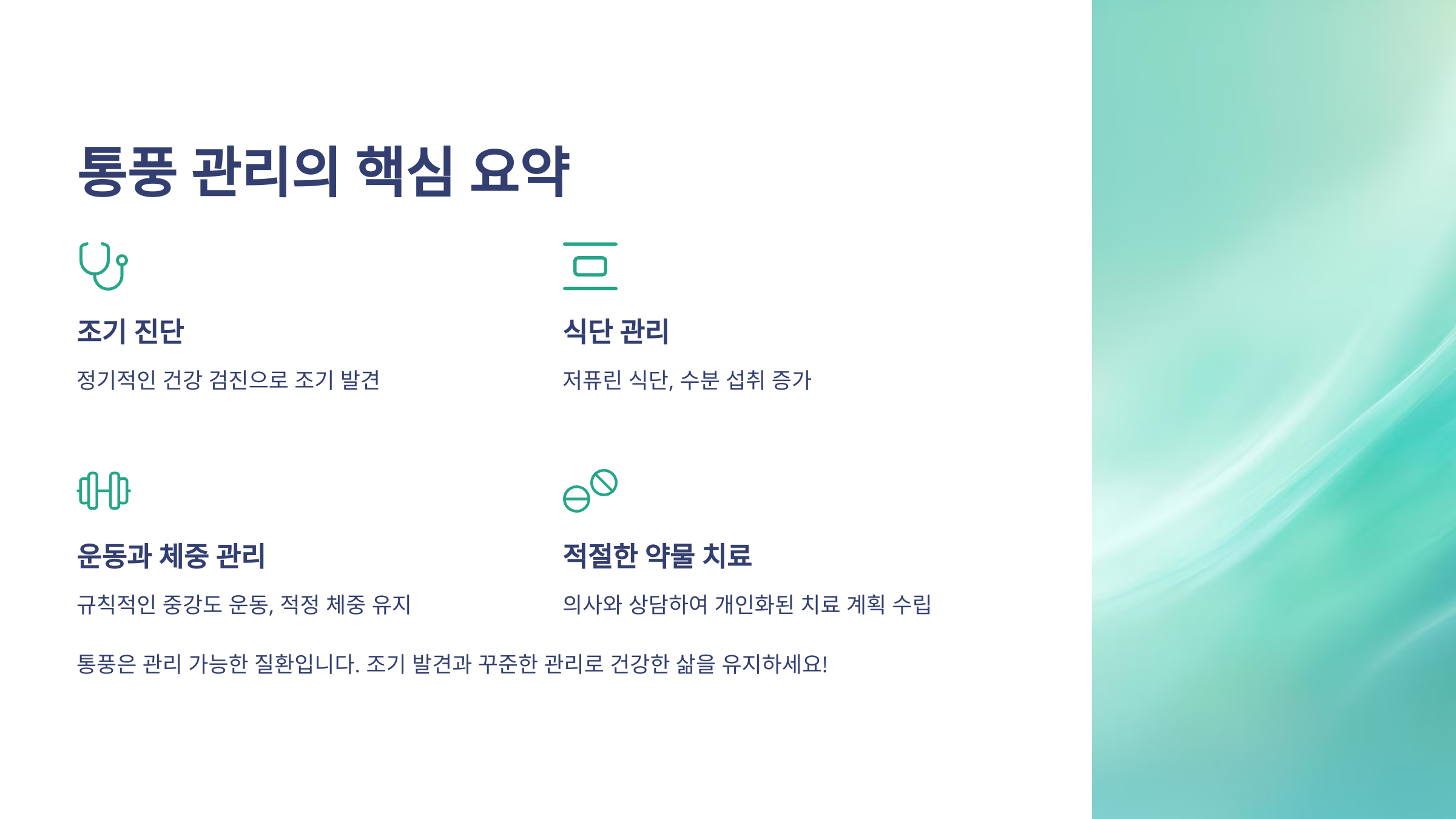 통풍 관리의 핵심 요약

조기 진단

정기적인 건강 검진으로 조기 발견

식단 관리

저퓨린 식단, 수분 섭취 증가

운동과 체중 관리

규칙적인 중강도 운동, 적정 체중 유지

적절한 약물 치료

의사와 상담하여 개인화된 치료 계획 수립

통풍은 관리 가능한 질환입니다. 조기 발견과 꾸준한 관리로 건강한 삶을 유지하세요!